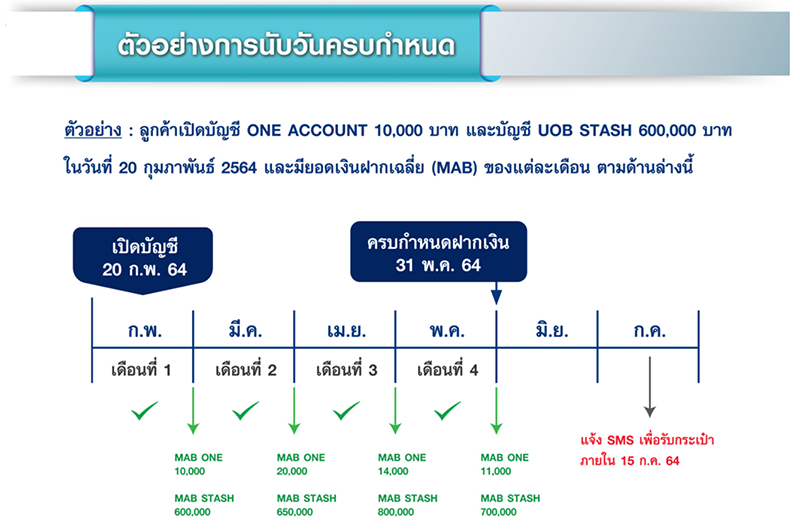 ตัวอย่างการนับวันครบกำหนด

ตัวอย่าง : ลูกค้าเปิดบัญชี ONE ACCOUNT 10,000 บาท และบัญชี UOB STASH 600,000 บาท ในวันที่ 20 กุมภาพันธ์ 2564 และมียอดเงินฝากเฉลี่ย (MAB) ของแต่ละเดือน ตามด้านล่างนี้

เปิดบัญชี
20 ก.พ. 64

ครบกำหนดฝากเงิน
31 พ.ค. 64

| ก.พ. | มี.ค. | เม.ย. | พ.ค. | มิ.ย. | ก.ค. |
|---|---|---|---|---|---|
| เดือนที่ 1 | เดือนที่ 2 | เดือนที่ 3 | เดือนที่ 4 | | |

MAB ONE
10,000

MAB STASH
600,000

MAB ONE
20,000

MAB STASH
650,000

MAB ONE
14,000

MAB STASH
800,000

MAB ONE
11,000

MAB STASH
700,000

แจ้ง SMS เพื่อรับกระเป๋า
ภายใน 15 ก.ค. 64